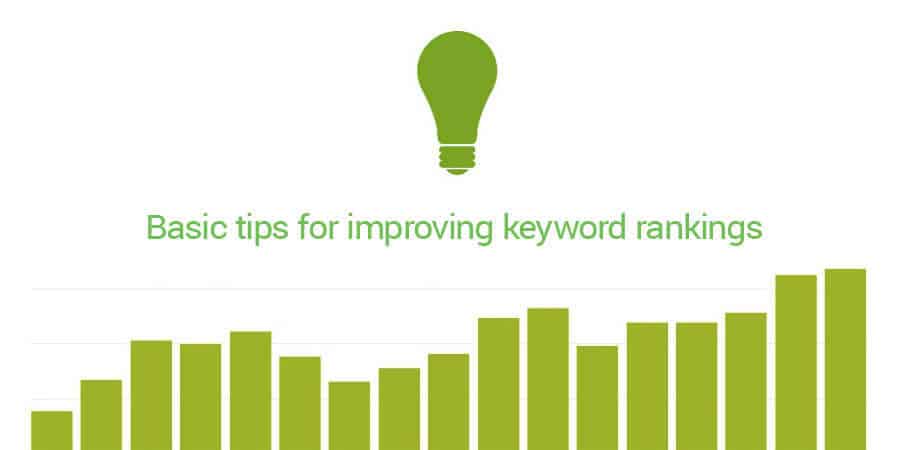 Basic tips for improving keyword rankings